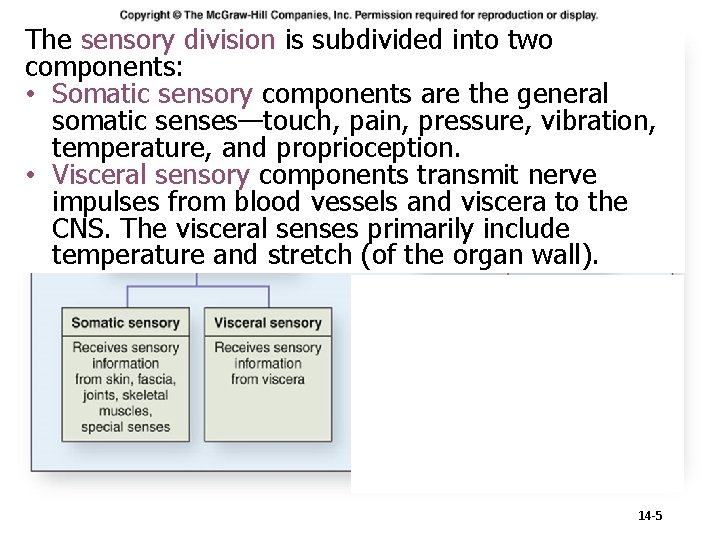 Copyright © The McGraw-Hill Companies, Inc. Permission required for reproduction or display.

The sensory division is subdivided into two components:

• Somatic sensory components are the general somatic senses—touch, pain, pressure, vibration, temperature, and proprioception.
• Visceral sensory components transmit nerve impulses from blood vessels and viscera to the CNS. The visceral senses primarily include temperature and stretch (of the organ wall).

Somatic sensory
Receives sensory information from skin, fascia, joints, skeletal muscles, special senses

Visceral sensory
Receives sensory information from viscera

14-5